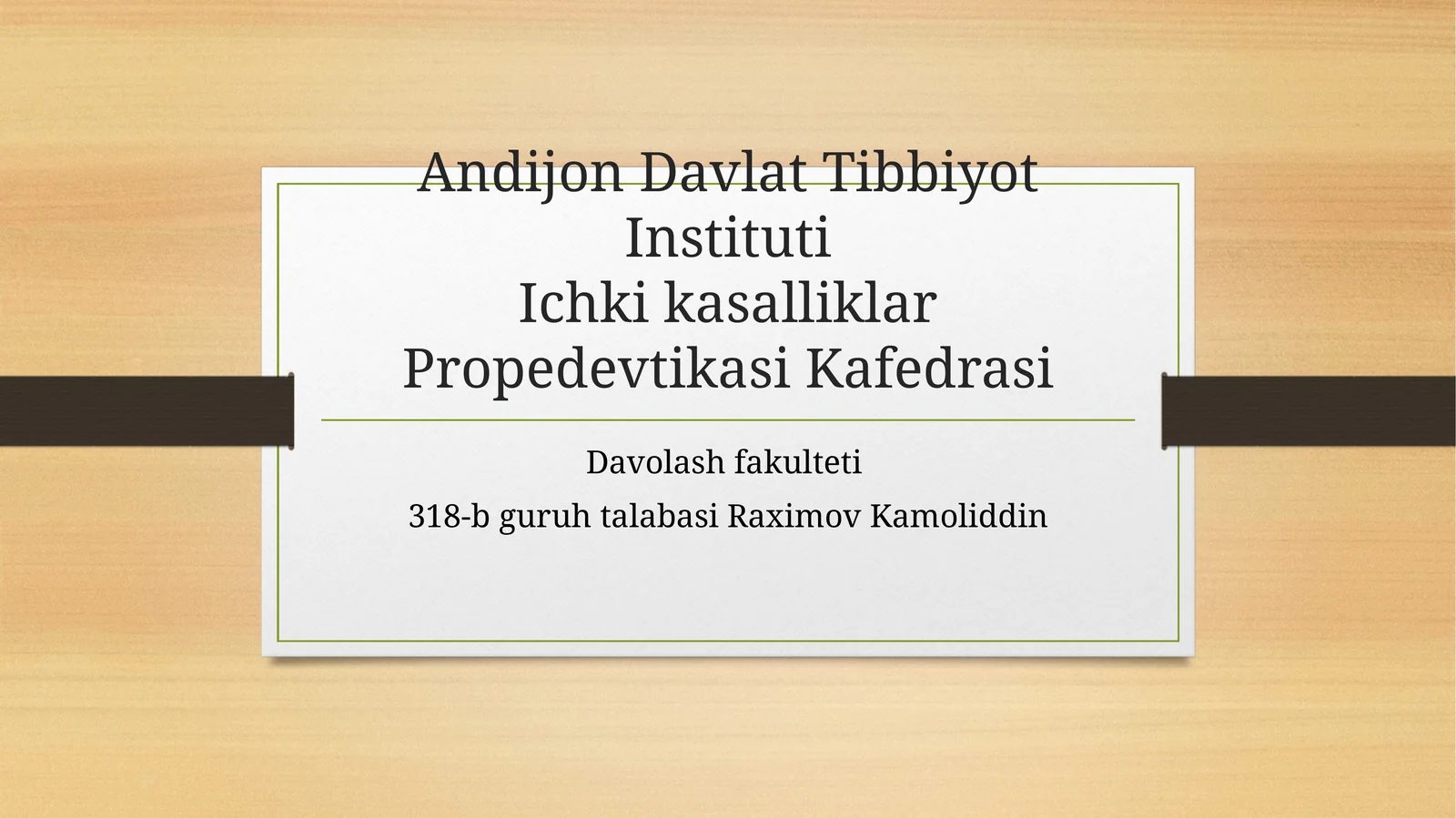 Andijon Davlat Tibbiyot Instituti
Ichki kasalliklar Propedevtikasi Kafedrasi

Davolash fakulteti

318-b guruh talabasi Raximov Kamoliddin